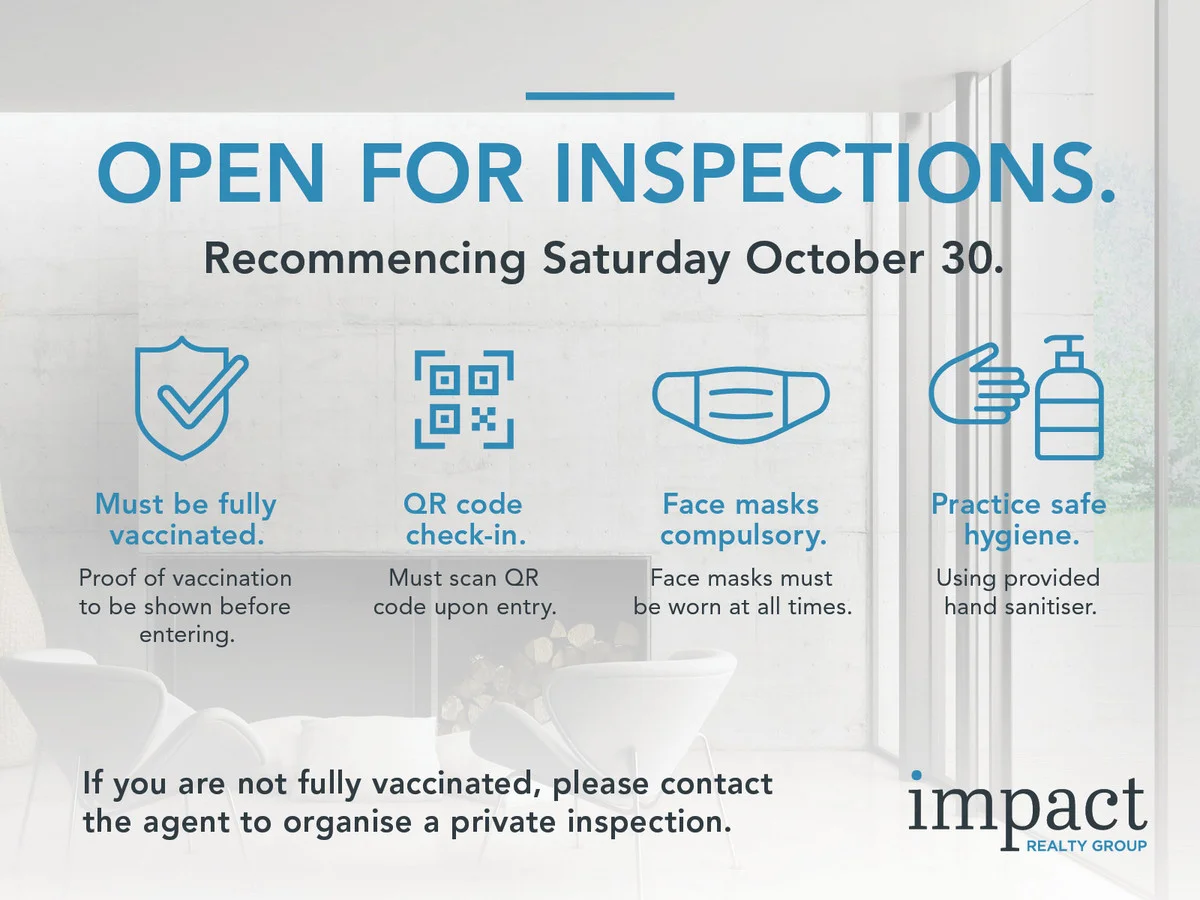 OPEN FOR INSPECTIONS.

Recommencing Saturday October 30.

Must be fully vaccinated.

Proof of vaccination to be shown before entering.

QR code check-in.

Must scan QR code upon entry.

Face masks compulsory.

Face masks must be worn at all times.

Practice safe hygiene.

Using provided hand sanitiser.

If you are not fully vaccinated, please contact the agent to organise a private inspection.

impact
REALTY GROUP